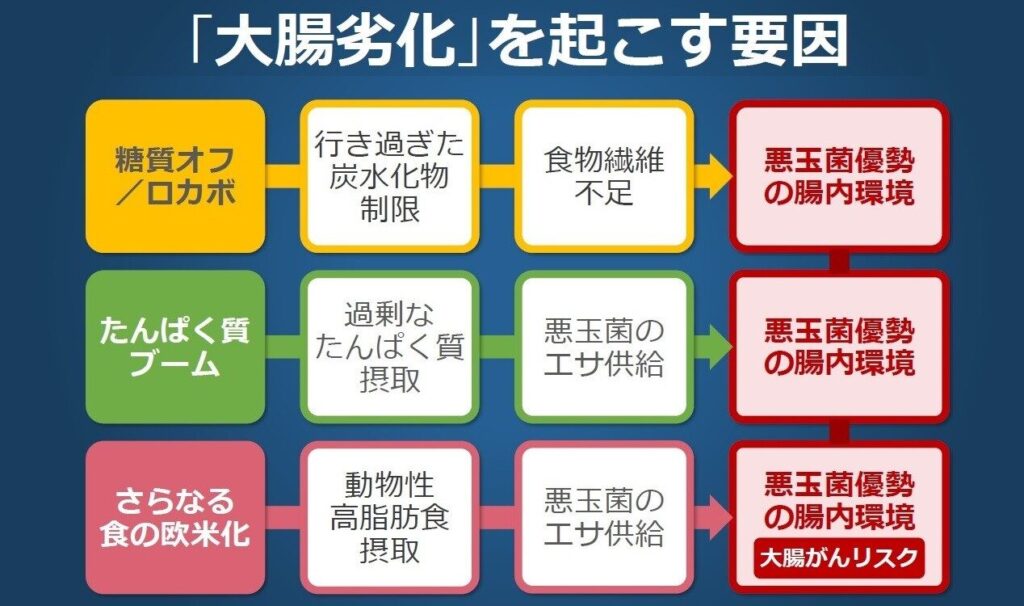 「大腸劣化」を起こす要因

糖質オフ／ロカボ

行き過ぎた炭水化物制限

食物繊維不足

悪玉菌優勢の腸内環境

たんぱく質ブーム

過剰なたんぱく質摂取

悪玉菌のエサ供給

悪玉菌優勢の腸内環境

さらなる食の欧米化

動物性高脂肪食摂取

悪玉菌のエサ供給

悪玉菌優勢の腸内環境

大腸がんリスク